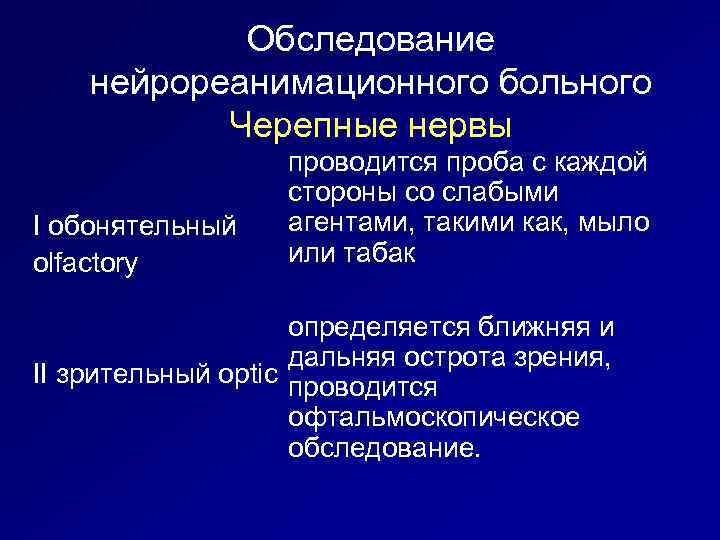 Обследование нейрореанимационного больного
Черепные нервы

| | |
|---|---|
| I обонятельный olfactory | проводится проба с каждой стороны со слабыми агентами, такими как, мыло или табак |
| II зрительный optic | определяется ближняя и дальняя острота зрения, проводится офтальмоскопическое обследование. |